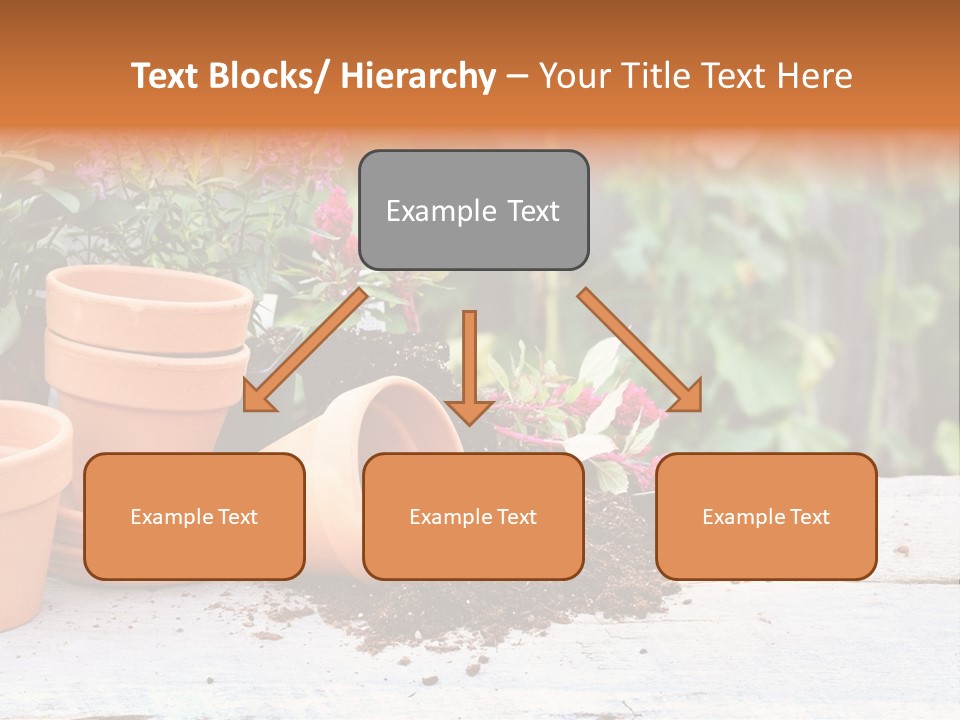 Text Blocks/ Hierarchy – Your Title Text Here

Example Text

Example Text

Example Text

Example Text